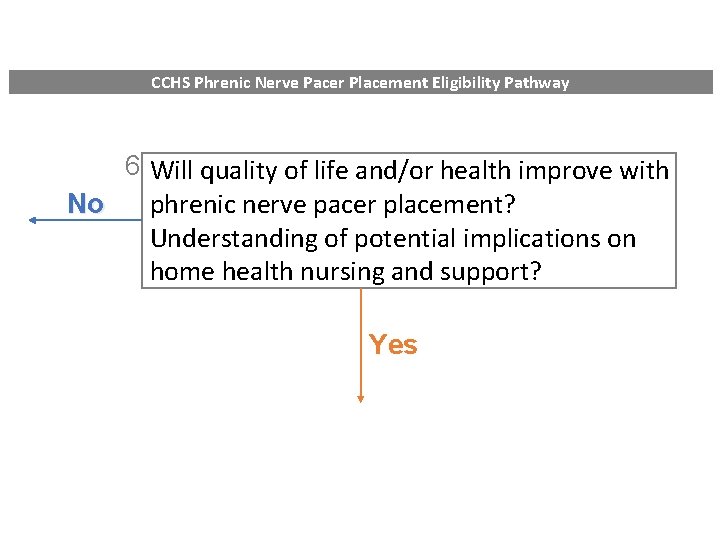 CCHS Phrenic Nerve Pacer Placement Eligibility Pathway

6 Will quality of life and/or health improve with phrenic nerve pacer placement? Understanding of potential implications on home health nursing and support?

No

Yes